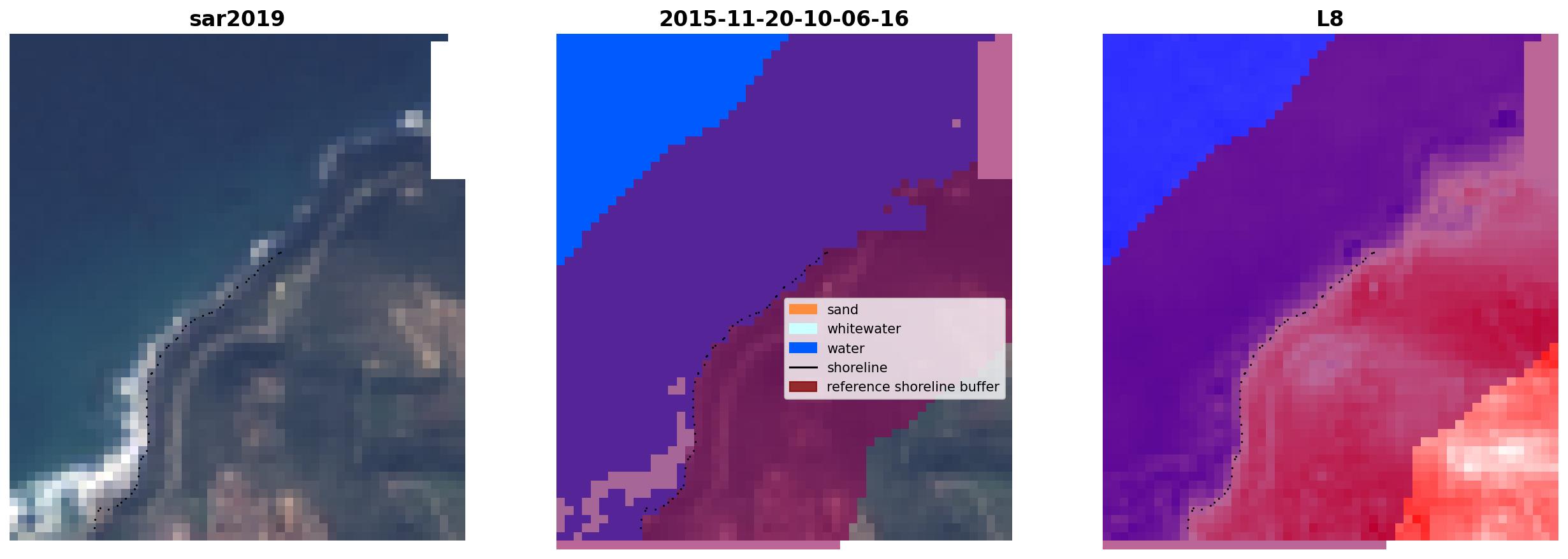 sar2019

2015-11-20-10-06-16

sand
whitewater
water
shoreline
reference shoreline buffer

L8